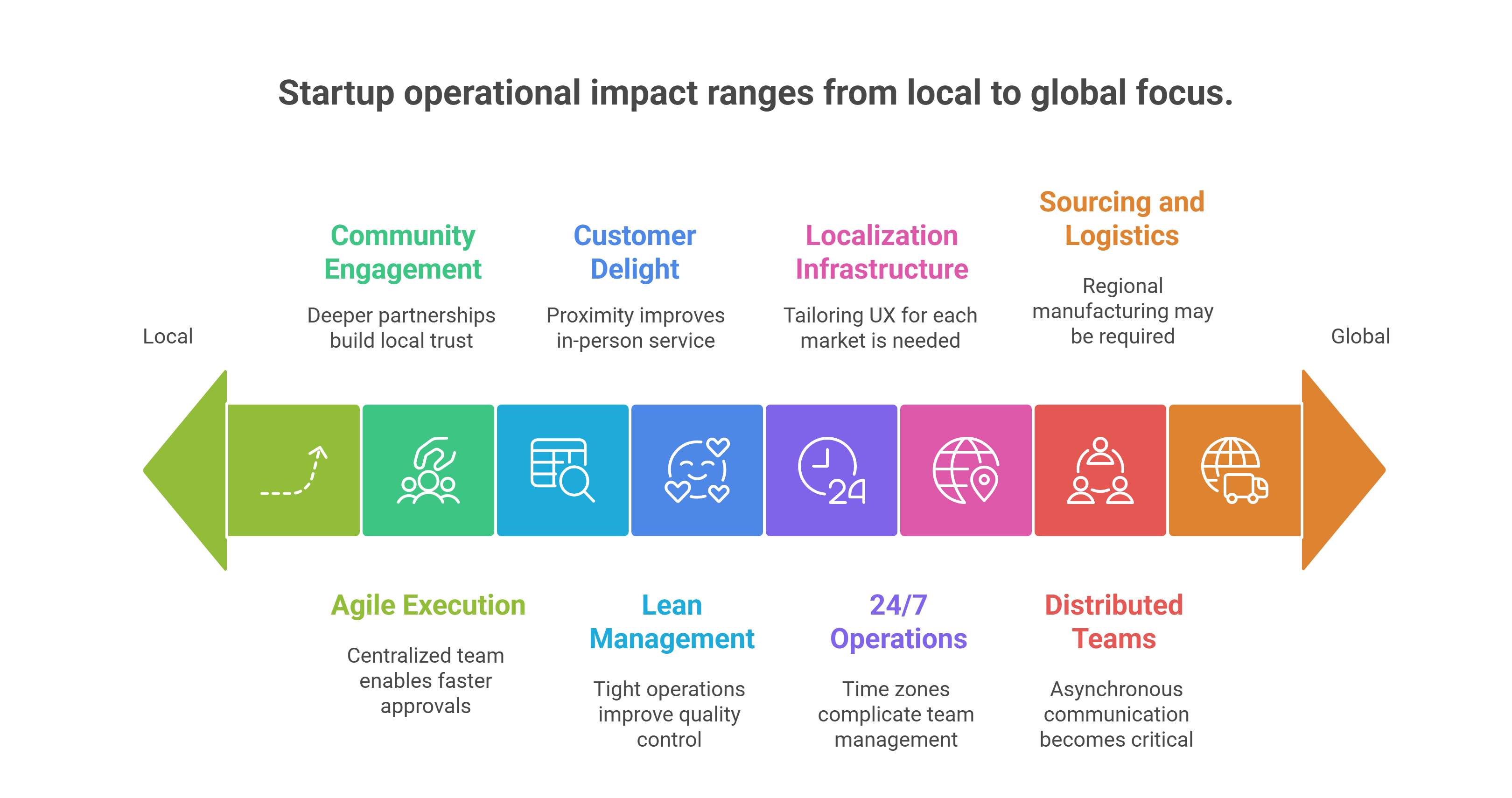 Startup operational impact ranges from local to global focus.

Local

Community Engagement

Deeper partnerships build local trust

Customer Delight

Proximity improves in-person service

Localization Infrastructure

Tailoring UX for each market is needed

Sourcing and Logistics

Regional manufacturing may be required

Global

24

Agile Execution

Centralized team enables faster approvals

Lean Management

Tight operations improve quality control

24/7 Operations

Time zones complicate team management

Distributed Teams

Asynchronous communication becomes critical